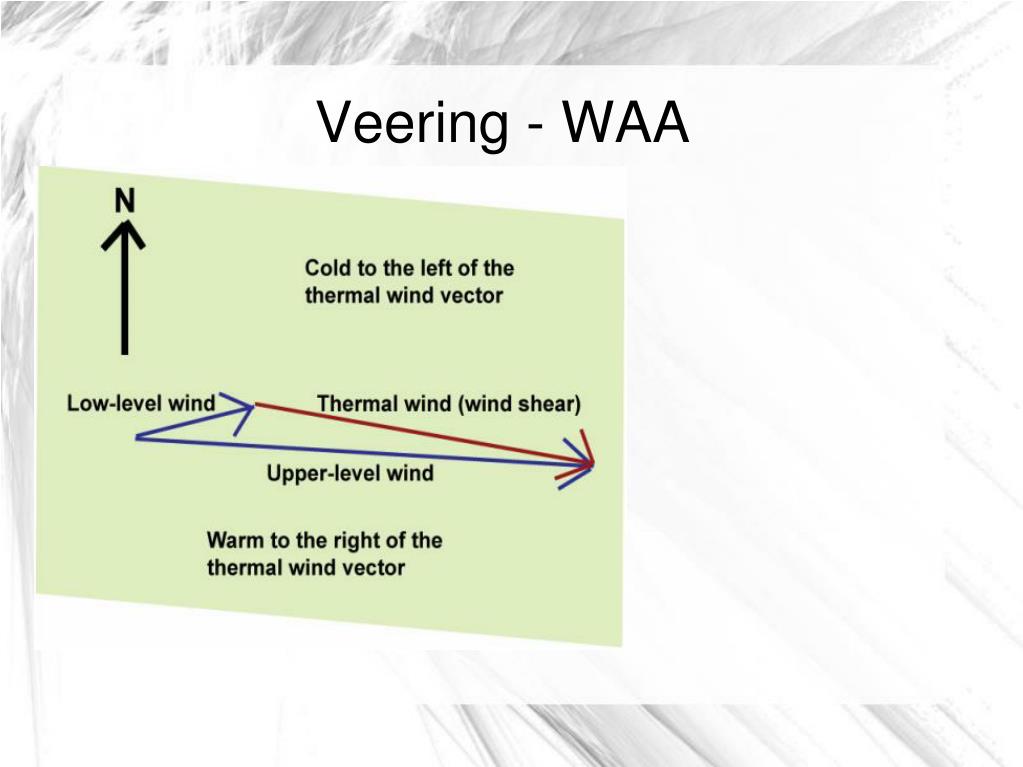 Veering - WAA

N

Cold to the left of the thermal wind vector

Low-level wind

Thermal wind (wind shear)

Upper-level wind

Warm to the right of the thermal wind vector